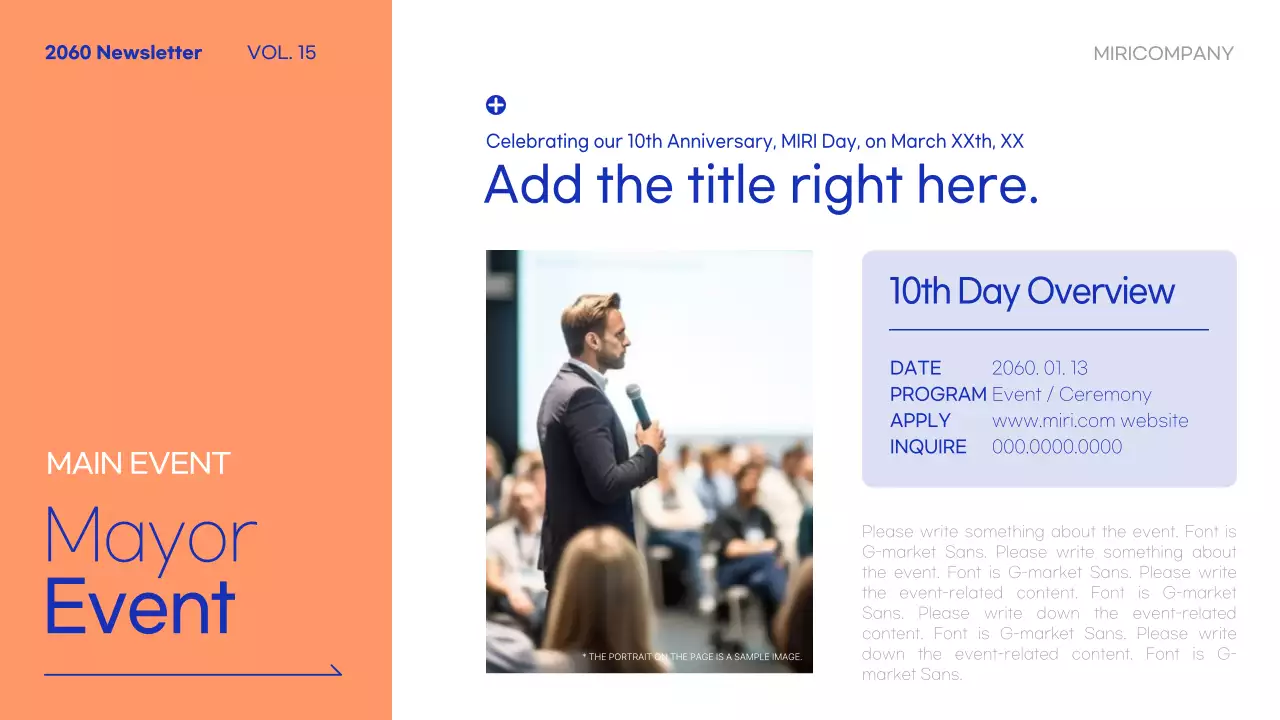 2060 Newsletter VOL. 15

MAIN EVENT

Mayor Event

MIRICOMPANY

Celebrating our 10th Anniversary, MIRI Day, on March XXth, XX

Add the title right here.

* THE PORTRAIT ON THE PAGE IS A SAMPLE IMAGE.

10th Day Overview

| | |
|---|---|
| DATE | 2060. 01. 13 |
| PROGRAM | Event / Ceremony |
| APPLY | www.miri.com website |
| INQUIRE | 000.0000.0000 |

Please write something about the event. Font is G-market Sans. Please write something about the event. Font is G-market Sans. Please write the event-related content. Font is G-market Sans. Please write down the event-related content. Font is G-market Sans. Please write down the event-related content. Font is G-market Sans.